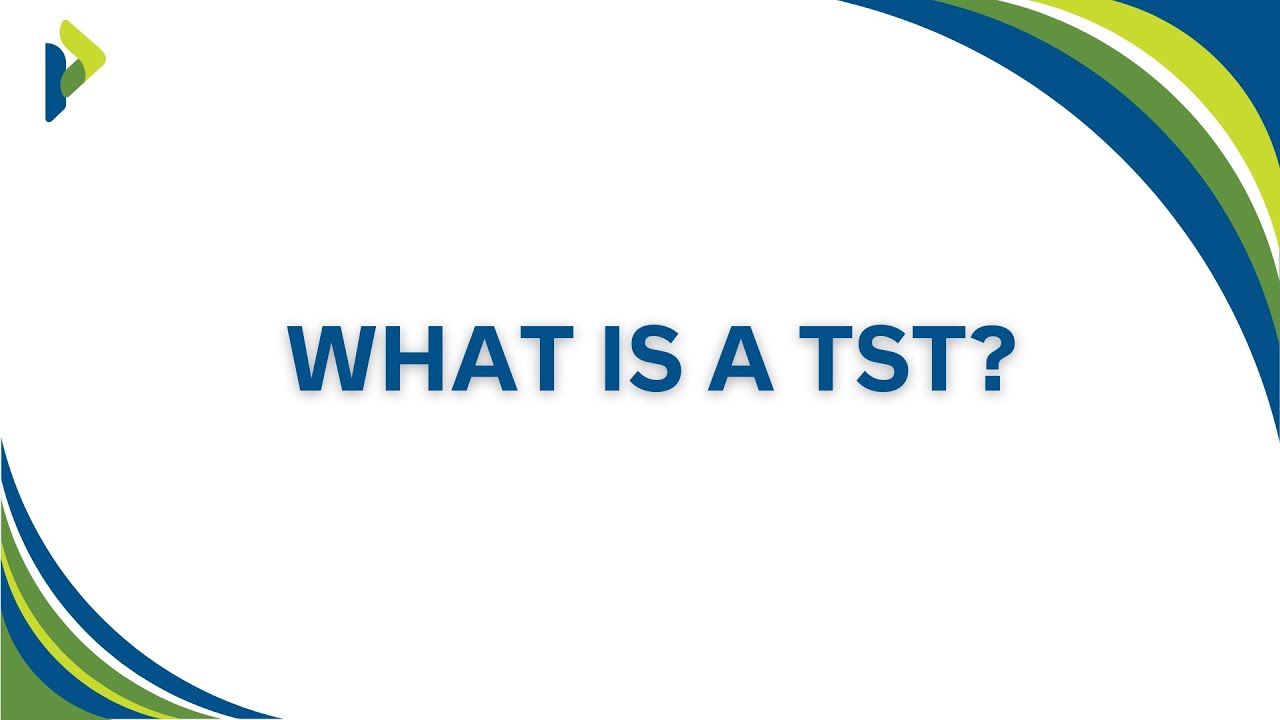 WHAT IS A TST?